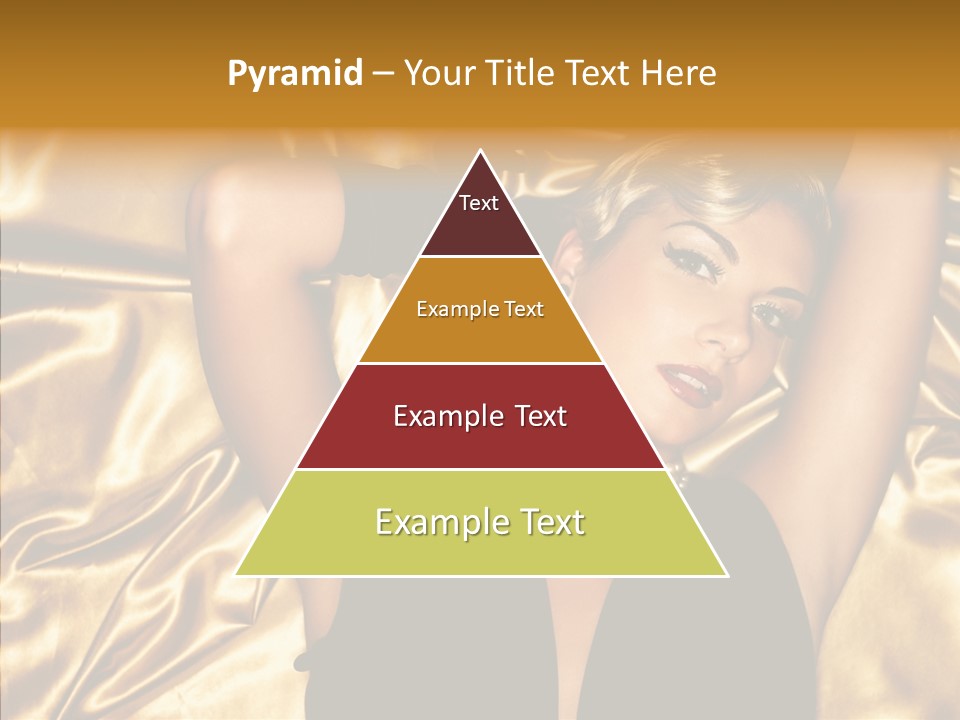 Pyramid – Your Title Text Here

Text

Example Text

Example Text

Example Text